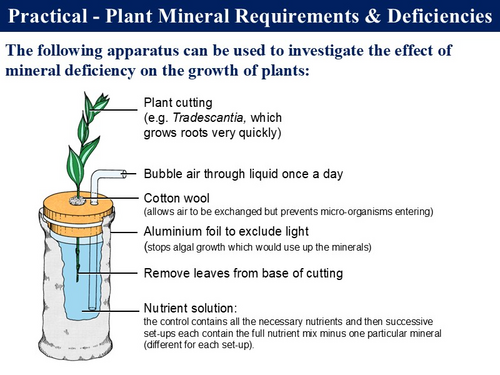 Practical - Plant Mineral Requirements & Deficiencies

The following apparatus can be used to investigate the effect of mineral deficiency on the growth of plants:

Plant cutting
(e.g. Tradescantia, which grows roots very quickly)

Bubble air through liquid once a day

Cotton wool
(allows air to be exchanged but prevents micro-organisms entering)

Aluminium foil to exclude light
(stops algal growth which would use up the minerals)

Remove leaves from base of cutting

Nutrient solution:
the control contains all the necessary nutrients and then successive set-ups each contain the full nutrient mix minus one particular mineral (different for each set-up).